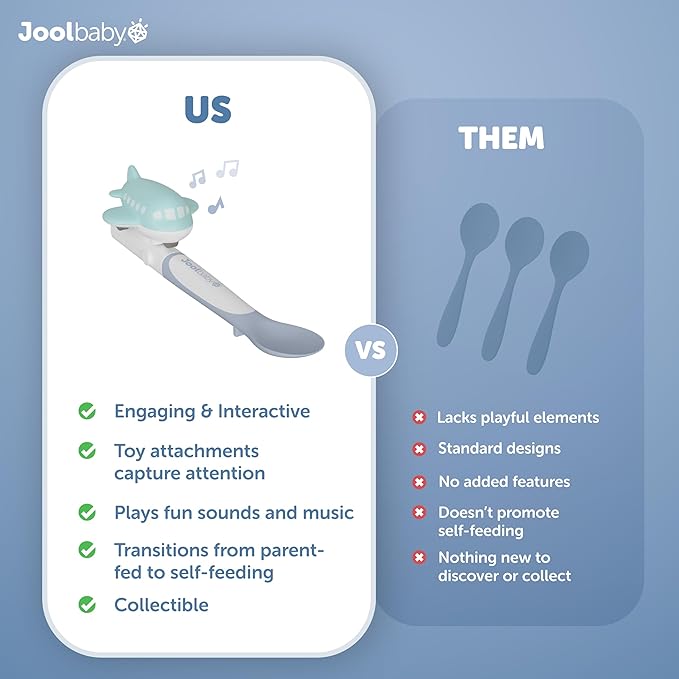 Joolbaby

US

Joolbaby

VS

Engaging & Interactive

Toy attachments capture attention

Plays fun sounds and music

Transitions from parent-fed to self-feeding

Collectible

THEM

Lacks playful elements

Standard designs

No added features

Doesn't promote self-feeding

Nothing new to discover or collect